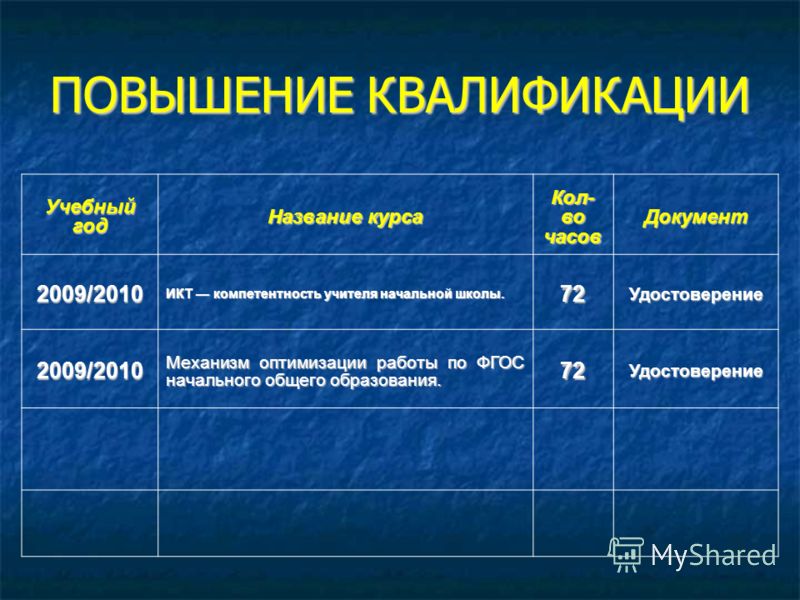 ПОВЫШЕНИЕ КВАЛИФИКАЦИИ

| Учебный год | Название курса | Кол-во часов | Документ |
|---|---|---|---|
| 2009/2010 | ИКТ — компетентность учителя начальной школы. | 72 | Удостоверение |
| 2009/2010 | Механизм оптимизации работы по ФГОС начального общего образования. | 72 | Удостоверение |
| | | | |
| | | | |

MyShared